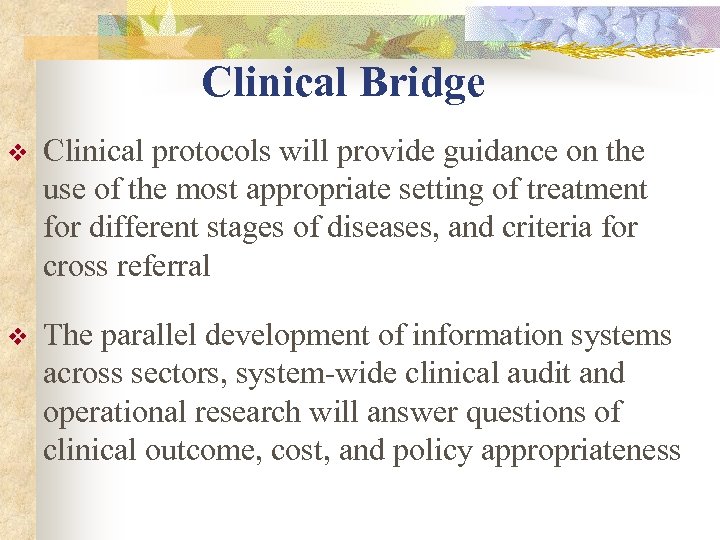 Clinical Bridge

❖ Clinical protocols will provide guidance on the use of the most appropriate setting of treatment for different stages of diseases, and criteria for cross referral

❖ The parallel development of information systems across sectors, system-wide clinical audit and operational research will answer questions of clinical outcome, cost, and policy appropriateness